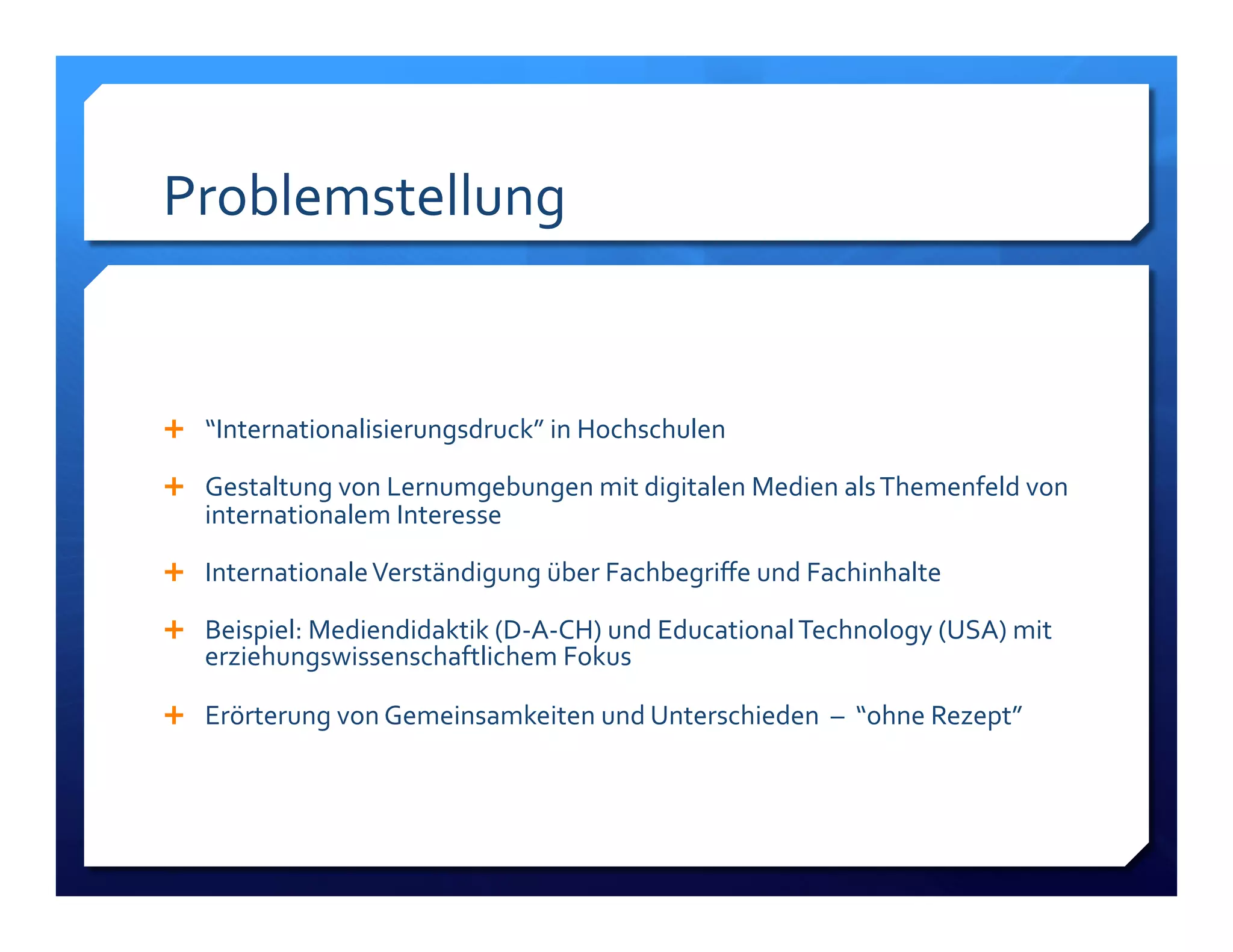 Problemstellung

+ “Internationalisierungsdruck” in Hochschulen

+ Gestaltung von Lernumgebungen mit digitalen Medien als Themenfeld von internationalem Interesse

+ Internationale Verständigung über Fachbegriffe und Fachinhalte

+ Beispiel: Mediendidaktik (D-A-CH) und Educational Technology (USA) mit erziehungswissenschaftlichem Fokus

+ Erörterung von Gemeinsamkeiten und Unterschieden – “ohne Rezept”